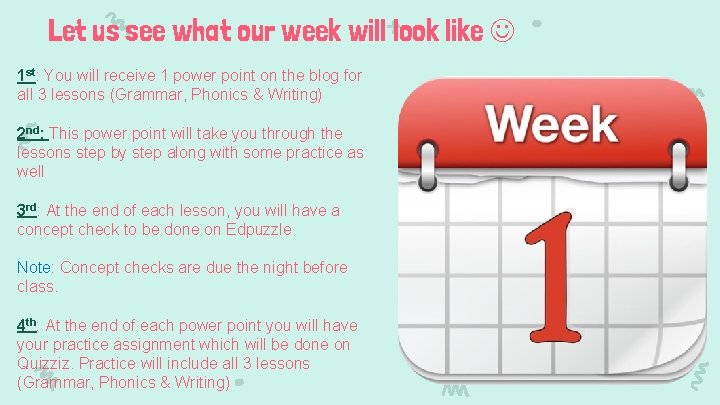 Let us see what our week will look like ☺

1st: You will receive 1 power point on the blog for all 3 lessons (Grammar, Phonics & Writing)

2nd: This power point will take you through the lessons step by step along with some practice as well

3rd: At the end of each lesson, you will have a concept check to be done on Edpuzzle

Note: Concept checks are due the night before class.

4th: At the end of each power point you will have your practice assignment which will be done on Quizziz. Practice will include all 3 lessons (Grammar, Phonics & Writing)

Week

1